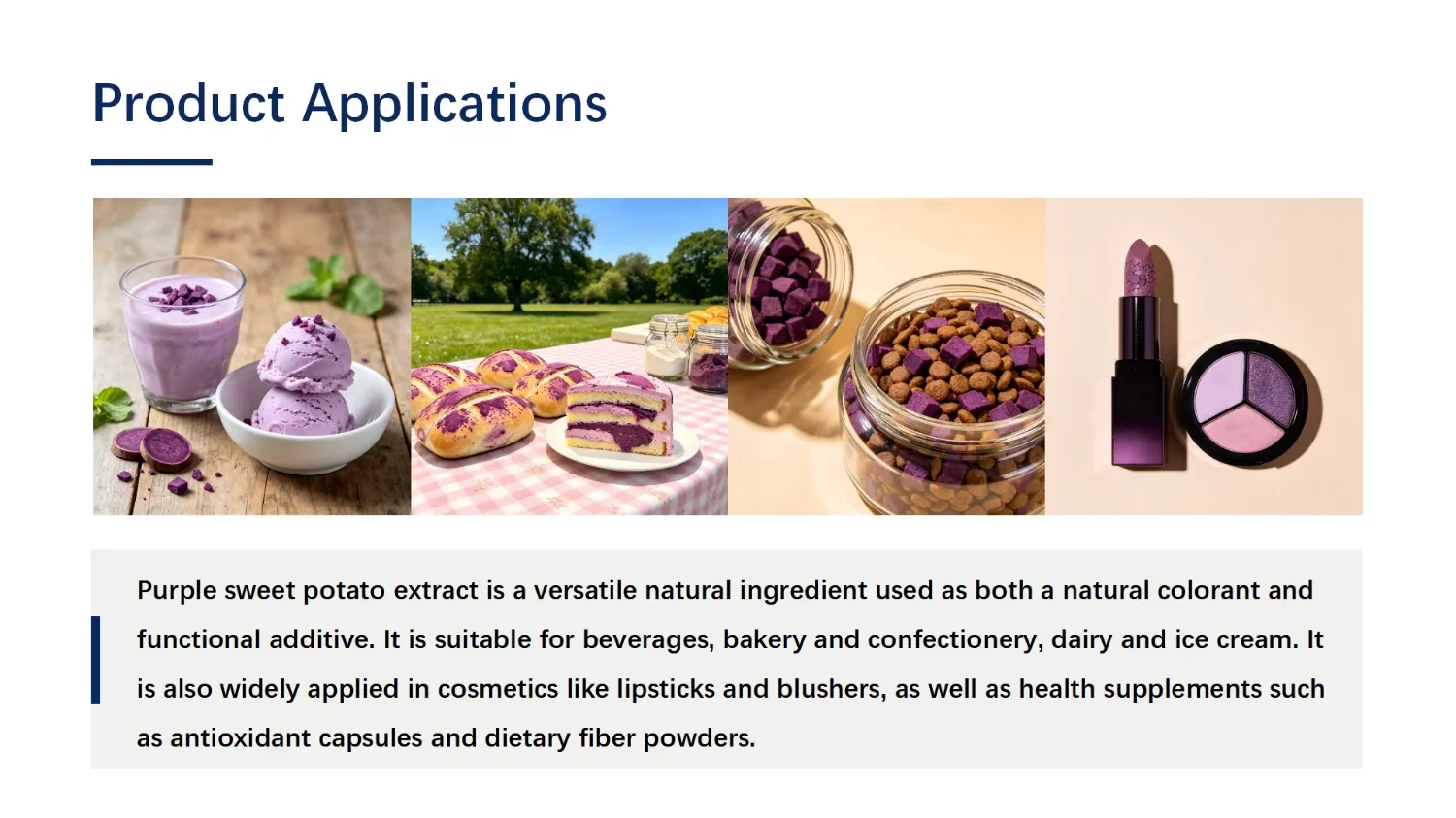 Product Applications

Purple sweet potato extract is a versatile natural ingredient used as both a natural colorant and functional additive. It is suitable for beverages, bakery and confectionery, dairy and ice cream. It is also widely applied in cosmetics like lipsticks and blushers, as well as health supplements such as antioxidant capsules and dietary fiber powders.